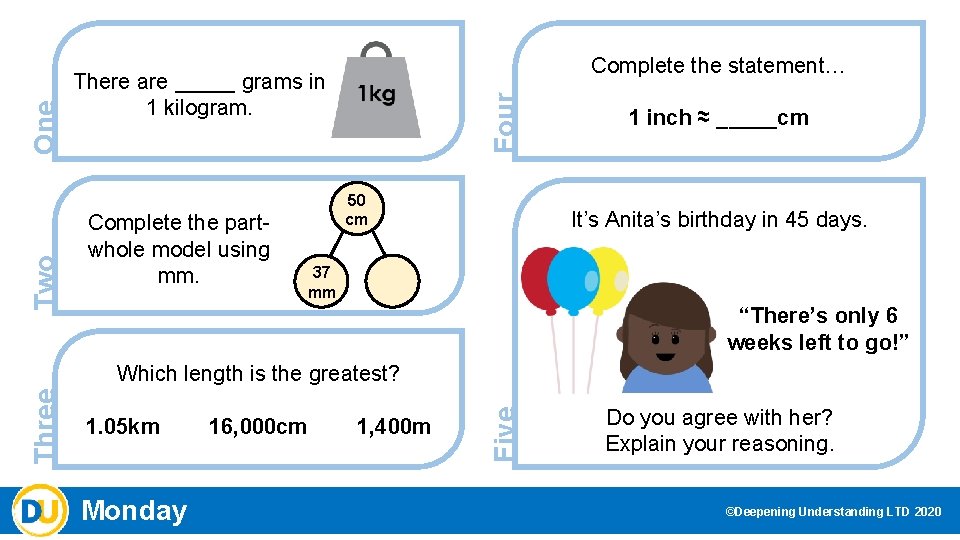 One

There are _____ grams in 1 kilogram.

1kg

Two

Complete the part-whole model using mm.

50 cm

37 mm

Three

Which length is the greatest?

1.05km 16,000cm 1,400m

Four

Complete the statement…

1 inch ≈ _____cm

Five

It's Anita's birthday in 45 days.

"There's only 6 weeks left to go!"

Do you agree with her? Explain your reasoning.

DU Monday

©Deepening Understanding LTD 2020